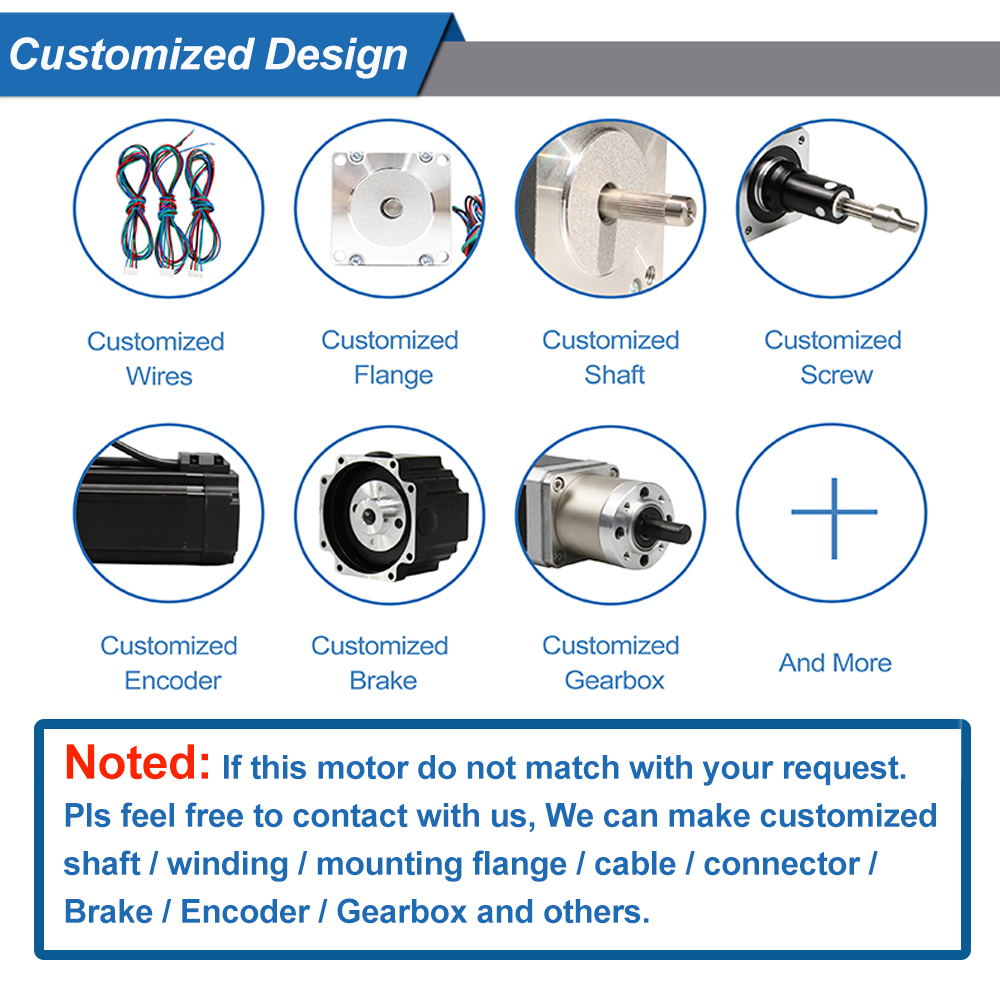 Customized Design

Customized Wires

Customized Flange

Customized Shaft

Customized Screw

Customized Encoder

Customized Brake

Customized Gearbox

And More

Noted: If this motor do not match with your request. Pls feel free to contact with us, We can make customized shaft / winding / mounting flange / cable / connector / Brake / Encoder / Gearbox and others.